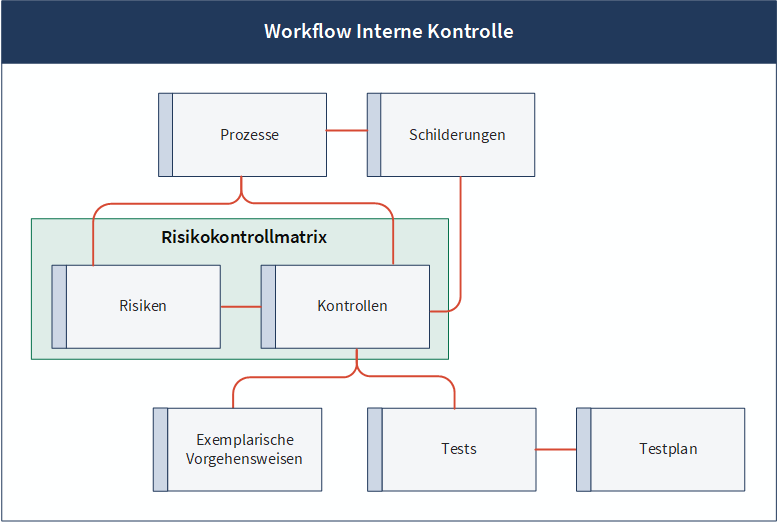 Workflow Interne Kontrolle

Prozesse

Schilderungen

Risikokontrollmatrix

Risiken

Kontrollen

Exemplarische Vorgehensweisen

Tests

Testplan